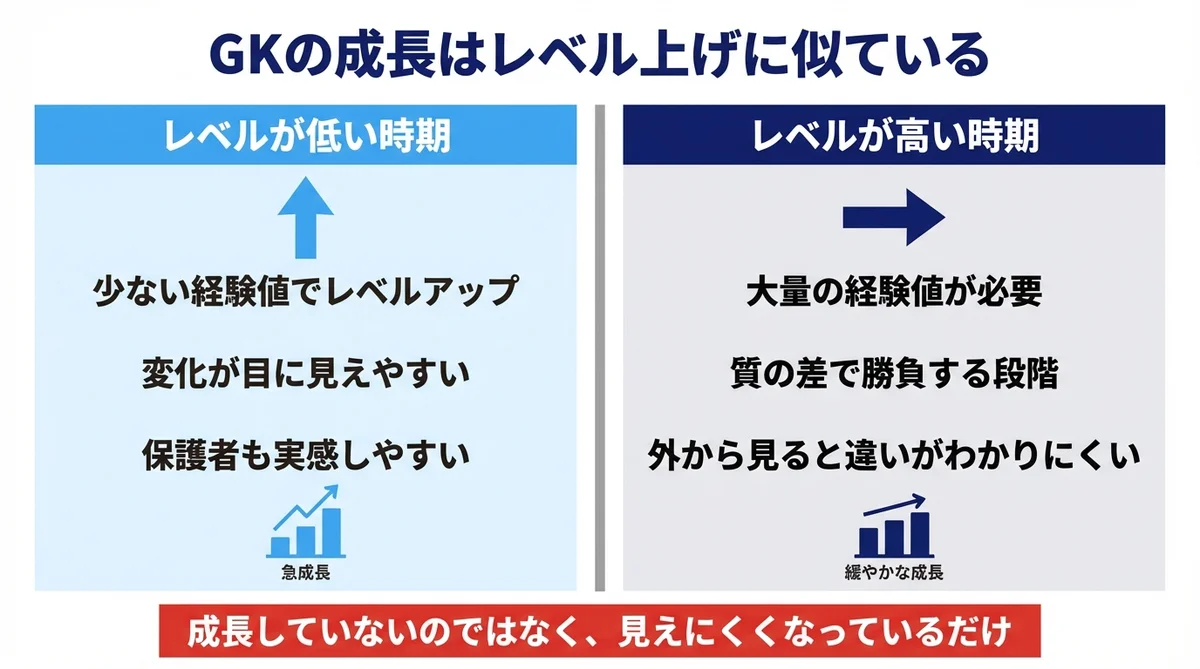 GKの成長はレベル上げに似ている

レベルが低い時期

少ない経験値でレベルアップ

変化が目に見えやすい

保護者も実感しやすい

急成長

レベルが高い時期

大量の経験値が必要

質の差で勝負する段階

外から見ると違いがわかりにくい

緩やかな成長

成長していないのではなく、見えにくくなっているだけ